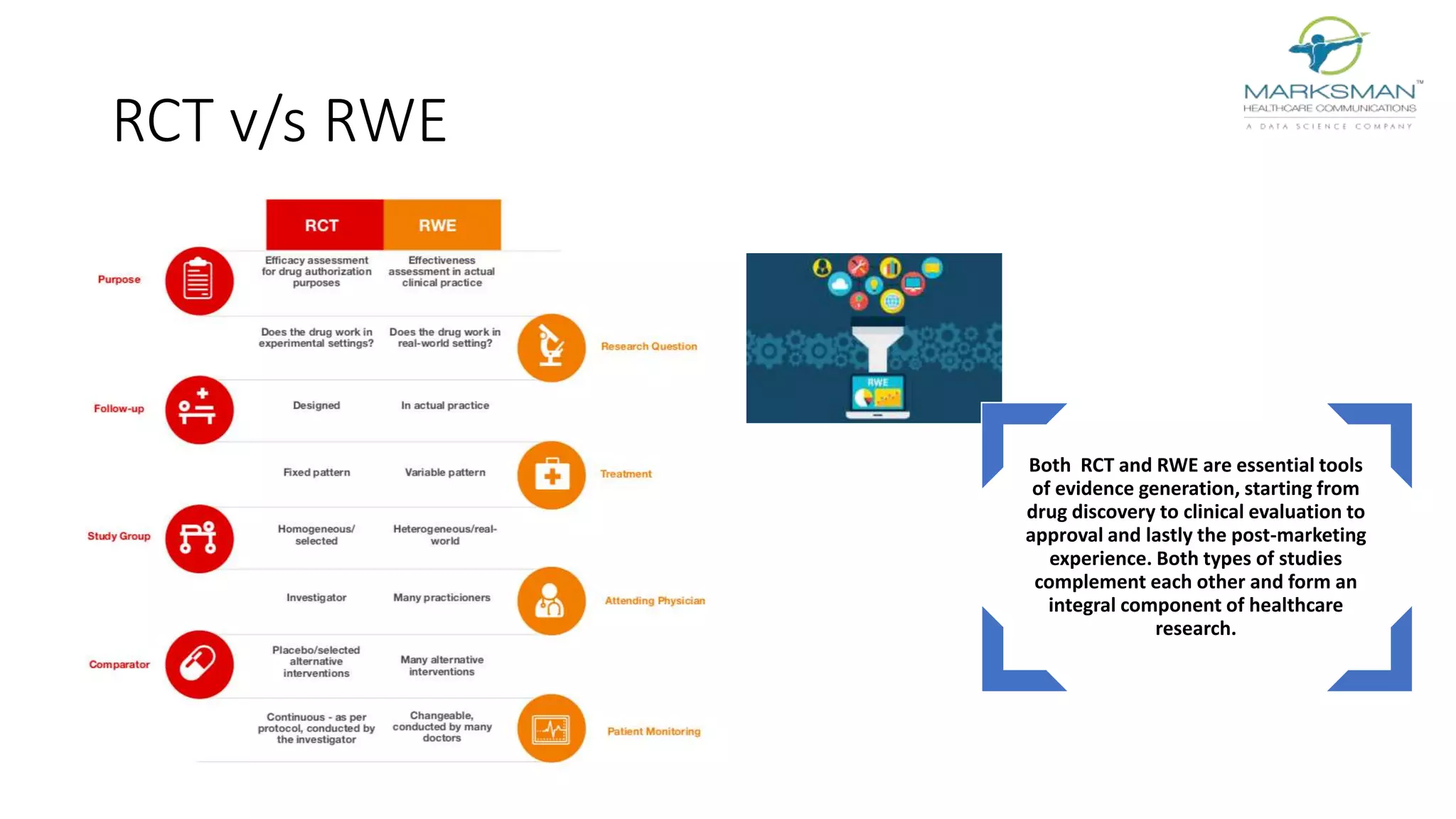 MARKSMAN™
HEALTHCARE COMMUNICATIONS
A DATA SCIENCE COMPANY

RCT v/s RWE

| | RCT | RWE | |
|---|---|---|---|
| Purpose | Efficacy assessment for drug authorization purposes | Effectiveness assessment in actual clinical practice | |
| | Does the drug work in experimental settings? | Does the drug work in real-world setting? | Research Question |
| Follow-up | Designed | In actual practice | |
| | Fixed pattern | Variable pattern | Treatment |
| Study Group | Homogeneous/ selected | Heterogeneous/real-world | |
| | Investigator | Many practicioners | Attending Physician |
| Comparator | Placebo/selected alternative interventions | Many alternative interventions | |
| | Continuous - as per protocol, conducted by the investigator | Changeable, conducted by many doctors | Patient Monitoring |

RWE

Both RCT and RWE are essential tools of evidence generation, starting from drug discovery to clinical evaluation to approval and lastly the post-marketing experience. Both types of studies complement each other and form an integral component of healthcare research.